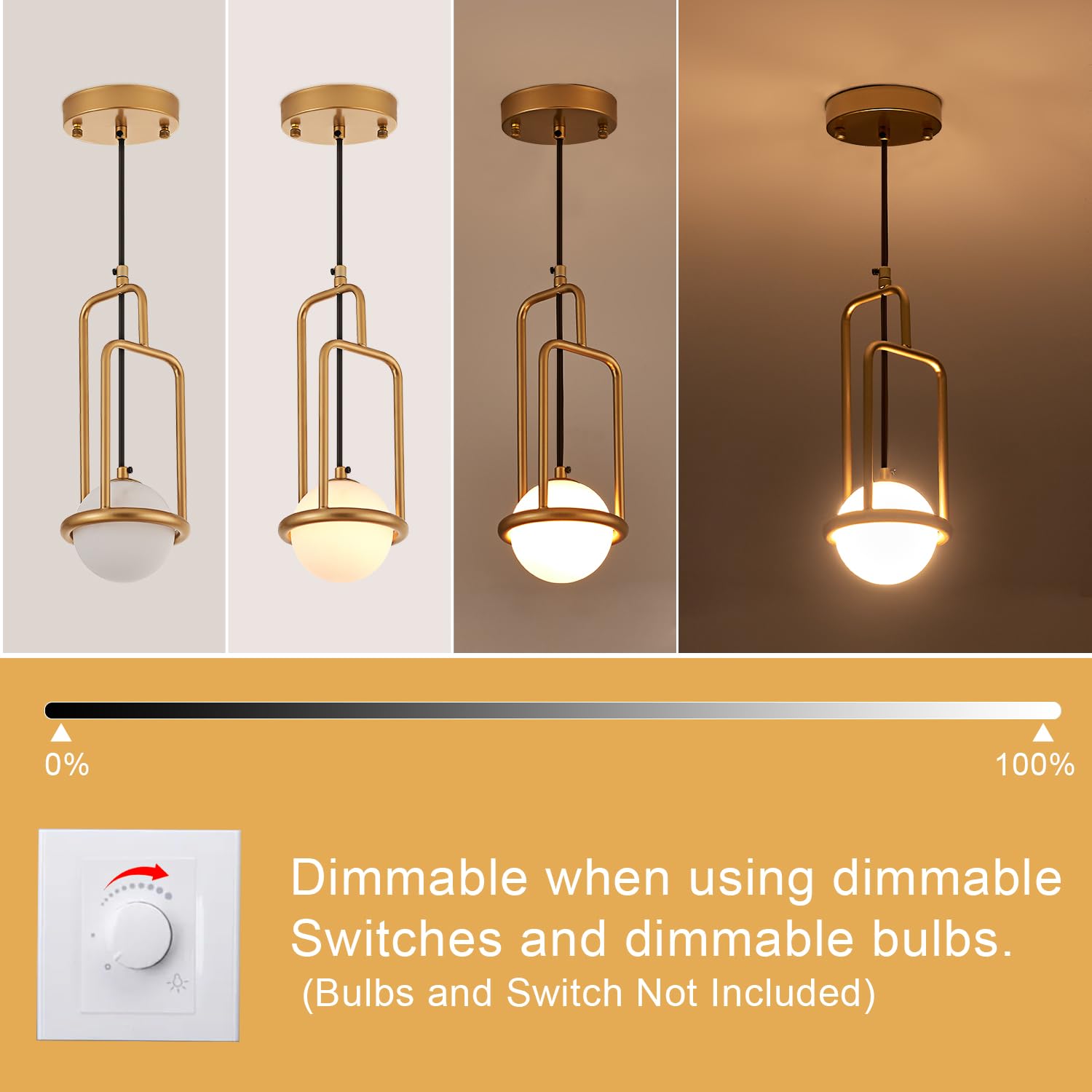 0%

100%

Dimmable when using dimmable Switches and dimmable bulbs.
(Bulbs and Switch Not Included)